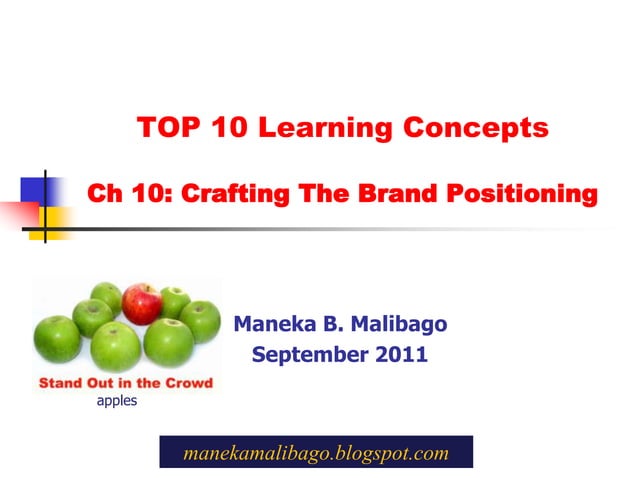 TOP 10 Learning Concepts

Ch 10: Crafting The Brand Positioning

Stand Out in the Crowd
apples

Maneka B. Malibago
September 2011

manekamalibago.blogspot.com